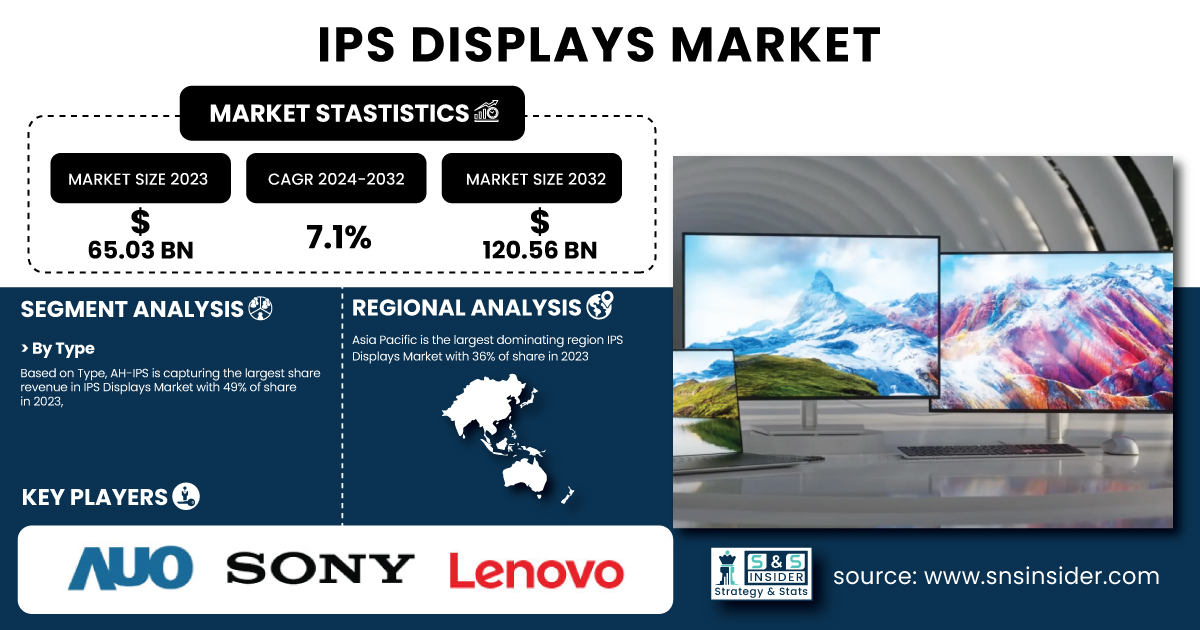 IPS DISPLAYS MARKET

MARKET STASTISTICS

MARKET SIZE 2023
$
65.03 BN

CAGR 2024-2032
7.1%

MARKET SIZE 2032
$
120.56 BN

SEGMENT ANALYSIS

> By Type

Based on Type, AH-IPS is capturing the largest share revenue in IPS Displays Market with 49% of share in 2023,

REGIONAL ANALYSIS

Asia Pacific is the largest dominating region IPS Displays Market with 36% of share in 2023

KEY PLAYERS

AUO SONY Lenovo

S&S INSIDER
Strategy & Stats

source: www.snsinsider.com